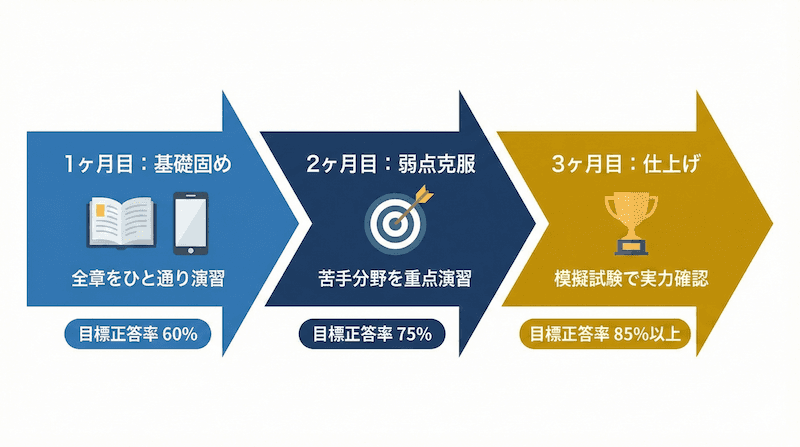 1ヶ月目：基礎固め

全章をひと通り演習

目標正答率 60%

2ヶ月目：弱点克服

苦手分野を重点演習

目標正答率 75%

3ヶ月目：仕上げ

模擬試験で実力確認

目標正答率 85%以上